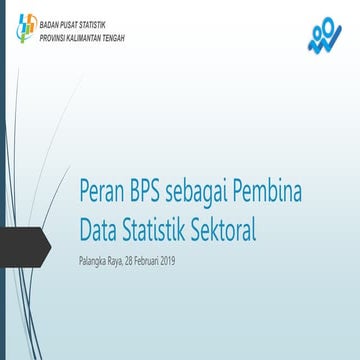 BADAN PUSAT STATISTIK
PROVINSI KALIMANTAN TENGAH

Peran BPS sebagai Pembina Data Statistik Sektoral

Palangka Raya, 28 Februari 2019